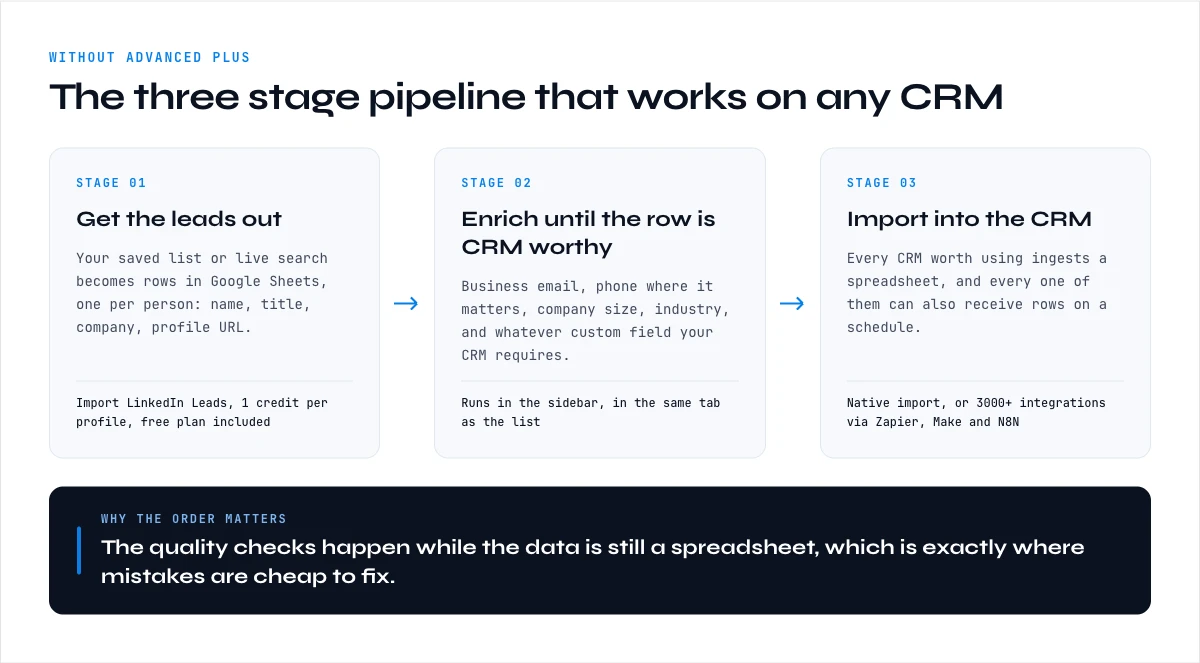 WITHOUT ADVANCED PLUS

The three stage pipeline that works on any CRM

STAGE 01

Get the leads out

Your saved list or live search becomes rows in Google Sheets, one per person: name, title, company, profile URL.

Import LinkedIn Leads, 1 credit per profile, free plan included

→

STAGE 02

Enrich until the row is CRM worthy

Business email, phone where it matters, company size, industry, and whatever custom field your CRM requires.

Runs in the sidebar, in the same tab as the list

→

STAGE 03

Import into the CRM

Every CRM worth using ingests a spreadsheet, and every one of them can also receive rows on a schedule.

Native import, or 3000+ integrations via Zapier, Make and N8N

WHY THE ORDER MATTERS

The quality checks happen while the data is still a spreadsheet, which is exactly where mistakes are cheap to fix.